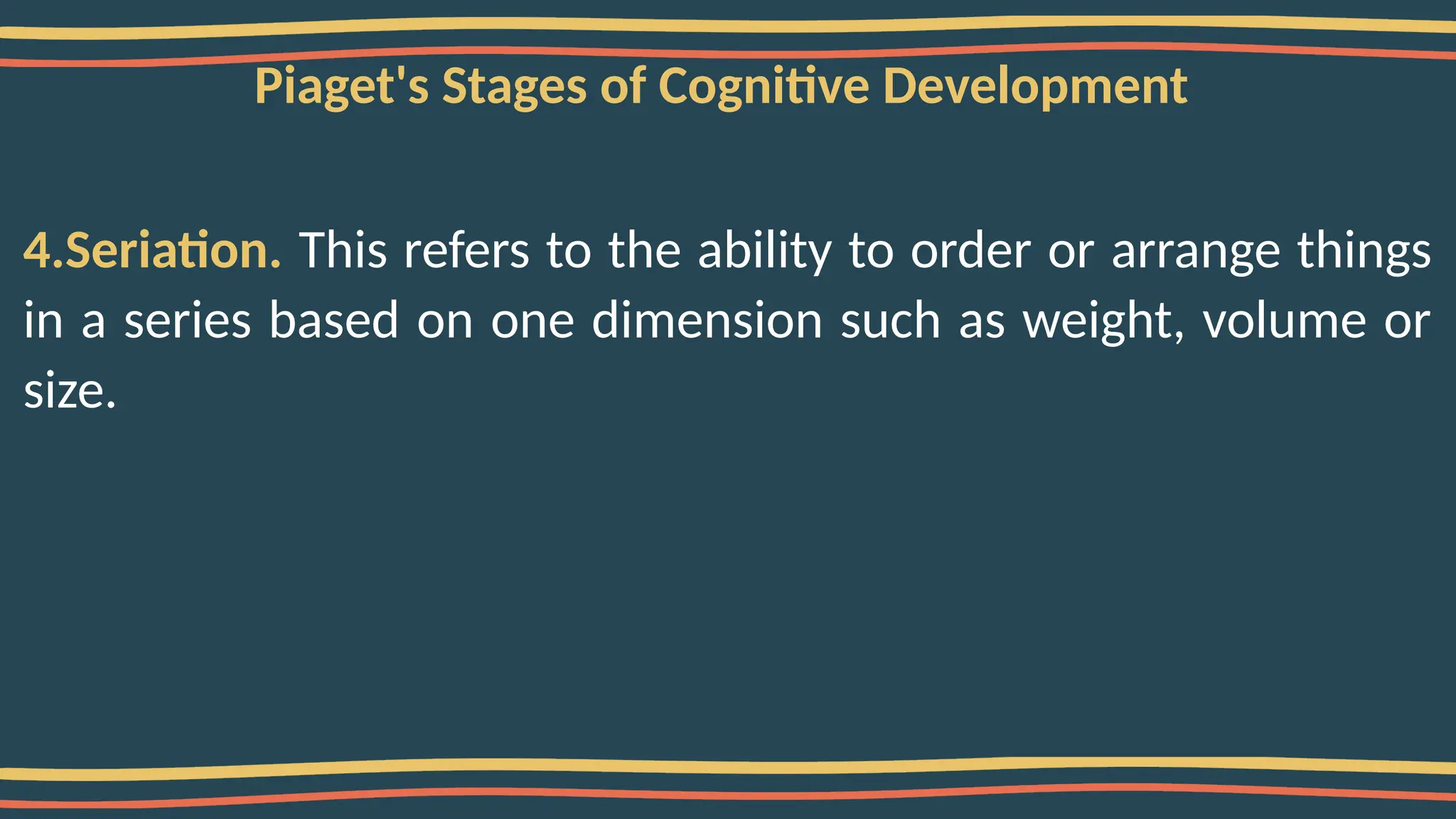 Piaget's Stages of Cognitive Development

4.Seriation. This refers to the ability to order or arrange things in a series based on one dimension such as weight, volume or size.